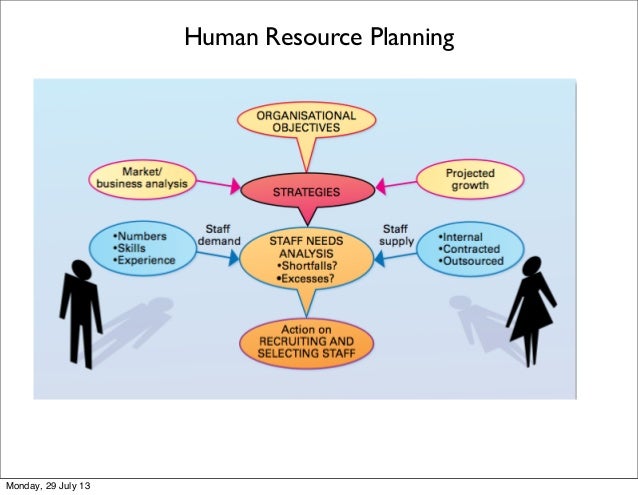 Human Resource Planning

ORGANISATIONAL OBJECTIVES

Market/ business analysis

STRATEGIES

Projected growth

•Numbers
•Skills
•Experience

Staff demand

STAFF NEEDS ANALYSIS
•Shortfalls?
•Excesses?

Staff supply

•Internal
•Contracted
•Outsourced

Action on RECRUITING AND SELECTING STAFF

Monday, 29 July 13